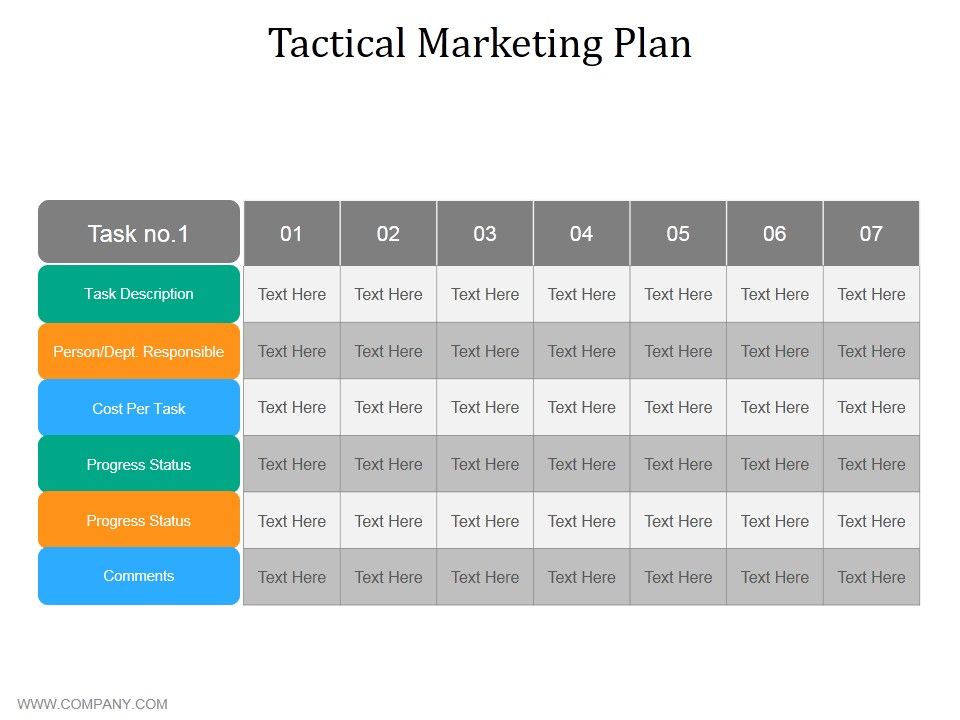 Tactical Marketing Plan

| Task no.1 | 01 | 02 | 03 | 04 | 05 | 06 | 07 |
|---|---|---|---|---|---|---|---|
| Task Description | Text Here | Text Here | Text Here | Text Here | Text Here | Text Here | Text Here |
| Person/Dept. Responsible | Text Here | Text Here | Text Here | Text Here | Text Here | Text Here | Text Here |
| Cost Per Task | Text Here | Text Here | Text Here | Text Here | Text Here | Text Here | Text Here |
| Progress Status | Text Here | Text Here | Text Here | Text Here | Text Here | Text Here | Text Here |
| Progress Status | Text Here | Text Here | Text Here | Text Here | Text Here | Text Here | Text Here |
| Comments | Text Here | Text Here | Text Here | Text Here | Text Here | Text Here | Text Here |

WWW.COMPANY.COM